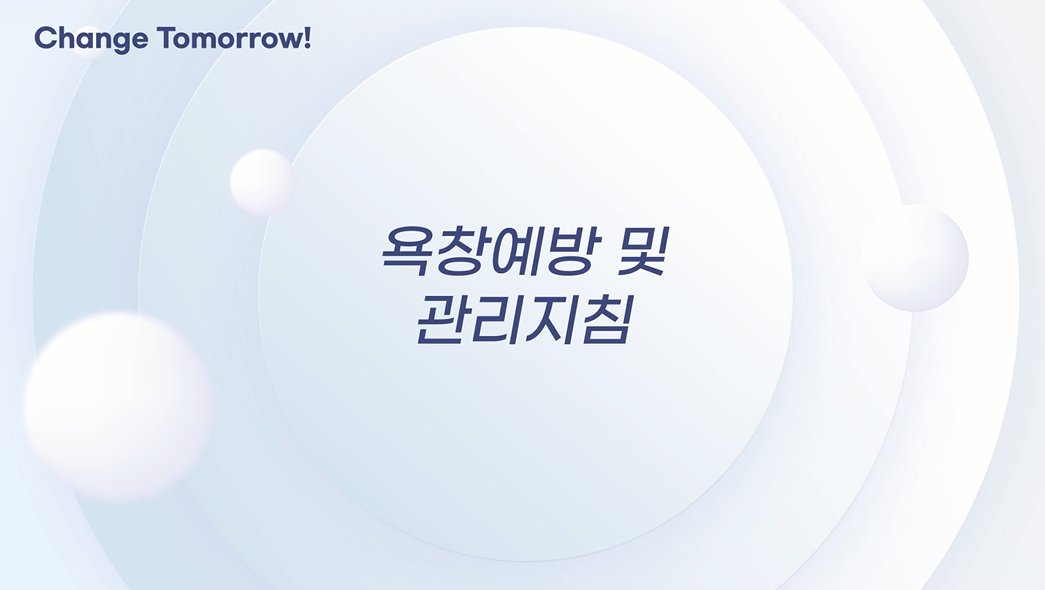 Change Tomorrow!

욕창예방 및 관리지침